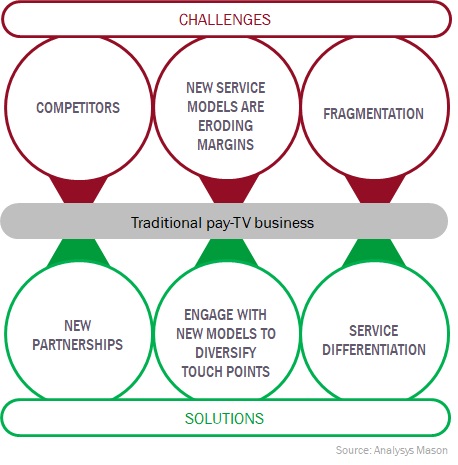 CHALLENGES

COMPETITORS

NEW SERVICE MODELS ARE ERODING MARGINS

FRAGMENTATION

Traditional pay-TV business

NEW PARTNERSHIPS

ENGAGE WITH NEW MODELS TO DIVERSIFY TOUCH POINTS

SERVICE DIFFERENTIATION

SOLUTIONS

Source: Analysys Mason